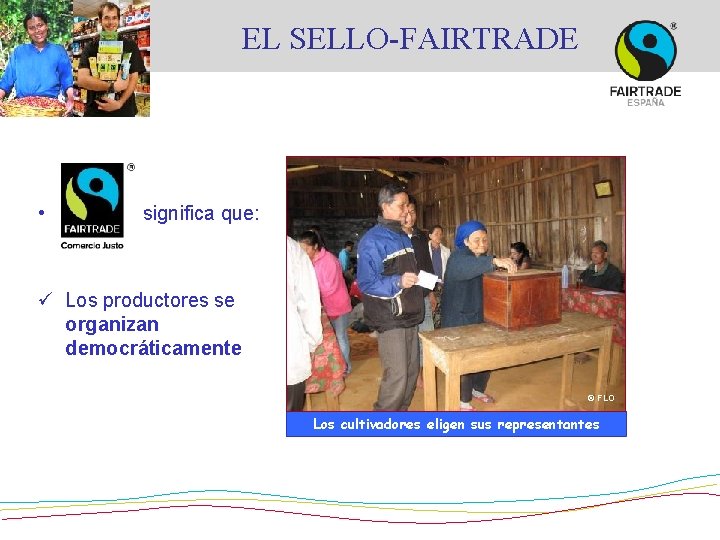 EL SELLO-FAIRTRADE

®
FAIRTRADE
ESPAÑA

• ® FAIRTRADE Comercio Justo significa que:

✓ Los productores se **organizan democráticamente**

© FLO

Los cultivadores eligen sus representantes